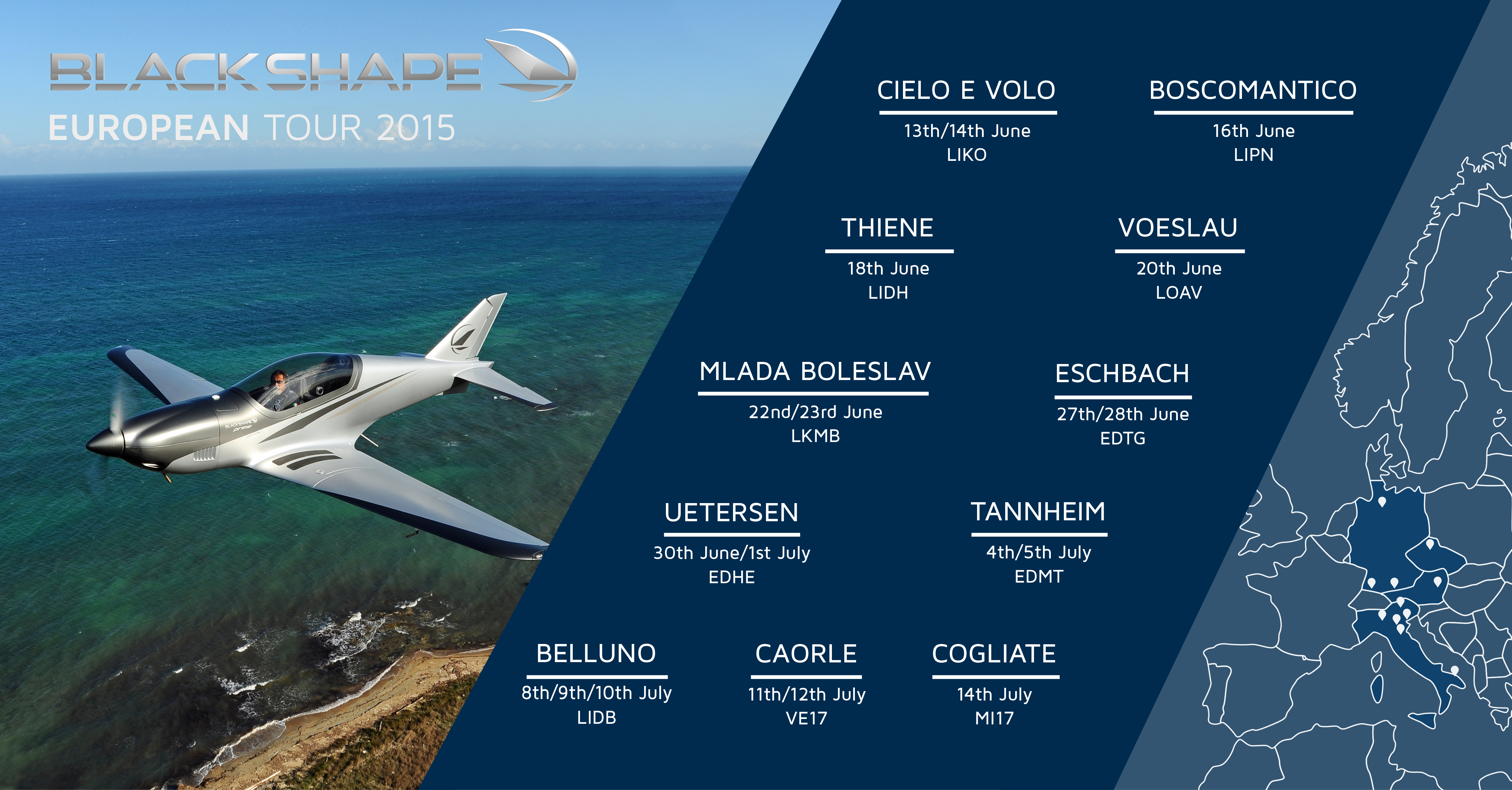 BLACKSHAPE
EUROPEAN TOUR 2015

CIELO E VOLO
13th/14th June
LIKO

BOSCOMANTICO
16th June
LIPN

THIENE
18th June
LIDH

VOESLAU
20th June
LOAV

MLADA BOLESLAV
22nd/23rd June
LKMB

ESCHBACH
27th/28th June
EDTG

UETERSEN
30th June/1st July
EDHE

TANNHEIM
4th/5th July
EDMT

BELLUNO
8th/9th/10th July
LIDB

CAORLE
11th/12th July
VE17

COGLIATE
14th July
MI17